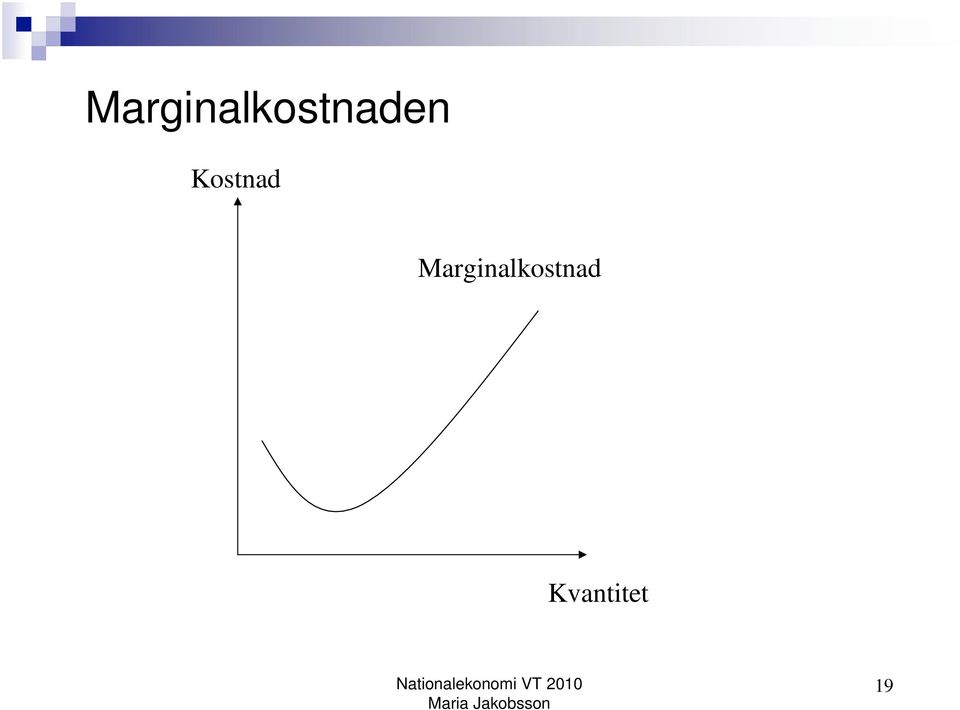 Marginalkostnaden

Kostnad

Marginalkostnad

Kvantitet

Nationalekonomi VT 2010
Maria Jakobsson

19